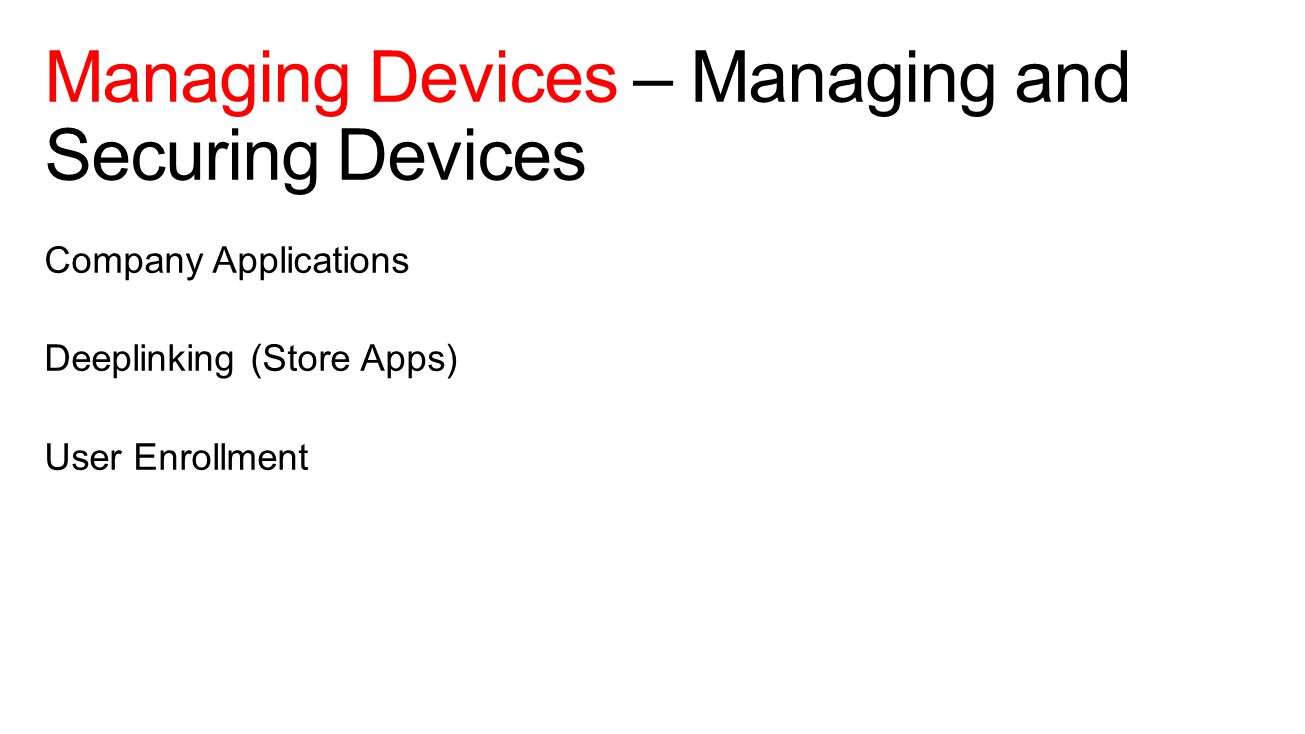 Managing Devices – Managing and Securing Devices

Company Applications

Deeplinking (Store Apps)

User Enrollment